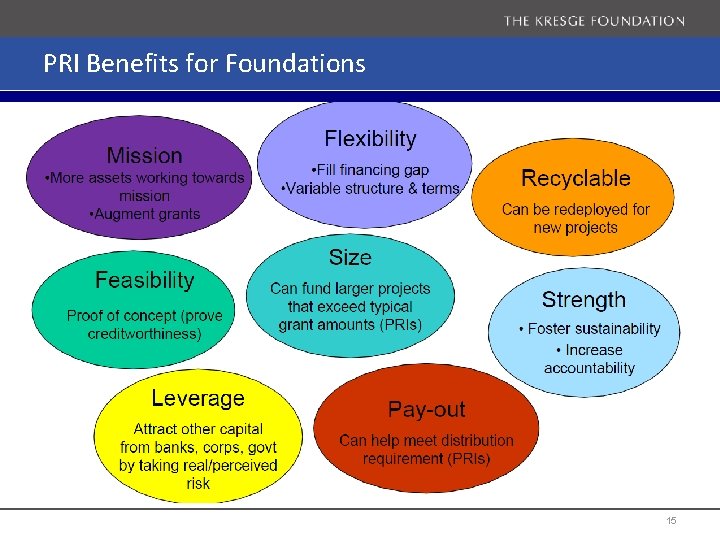 THE KRESGE FOUNDATION

PRI Benefits for Foundations

Mission
•More assets working towards mission
•Augment grants

Flexibility
•Fill financing gap
•Variable structure & terms

Recyclable
Can be redeployed for new projects

Feasibility
Proof of concept (prove creditworthiness)

Size
Can fund larger projects that exceed typical grant amounts (PRIs)

Strength
• Foster sustainability
• Increase accountability

Leverage
Attract other capital from banks, corps, govt by taking real/perceived risk

Pay-out
Can help meet distribution requirement (PRIs)

15